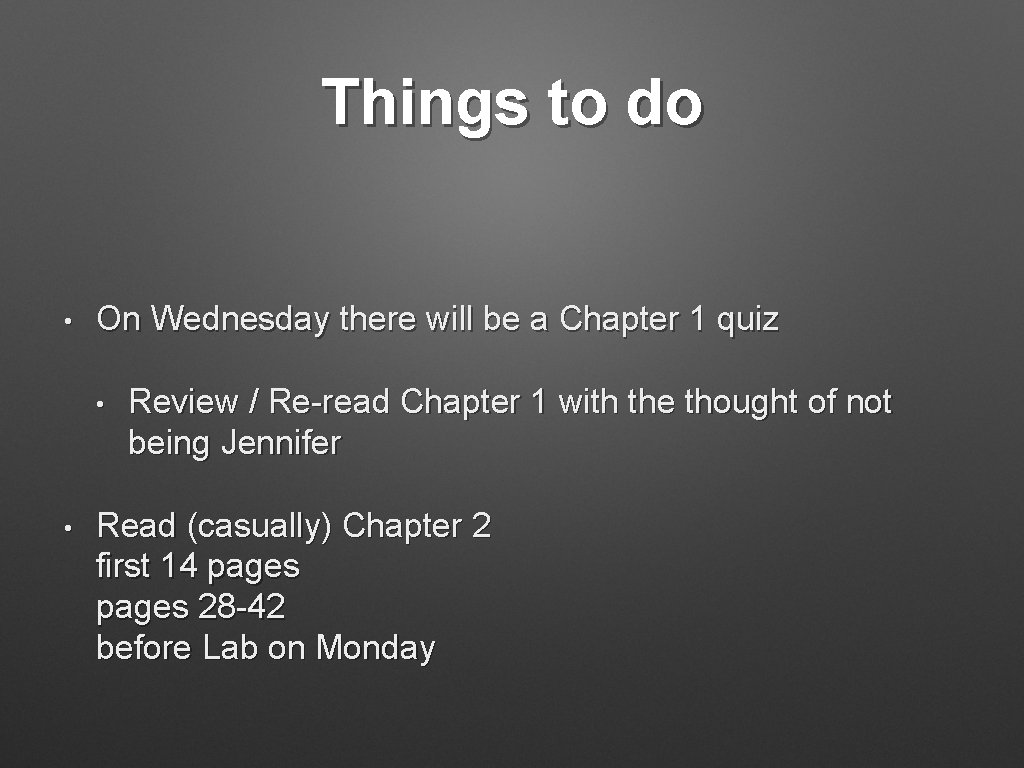 Things to do

• On Wednesday there will be a Chapter 1 quiz

  • Review / Re-read Chapter 1 with the thought of not being Jennifer

• Read (casually) Chapter 2
first 14 pages
pages 28-42
before Lab on Monday